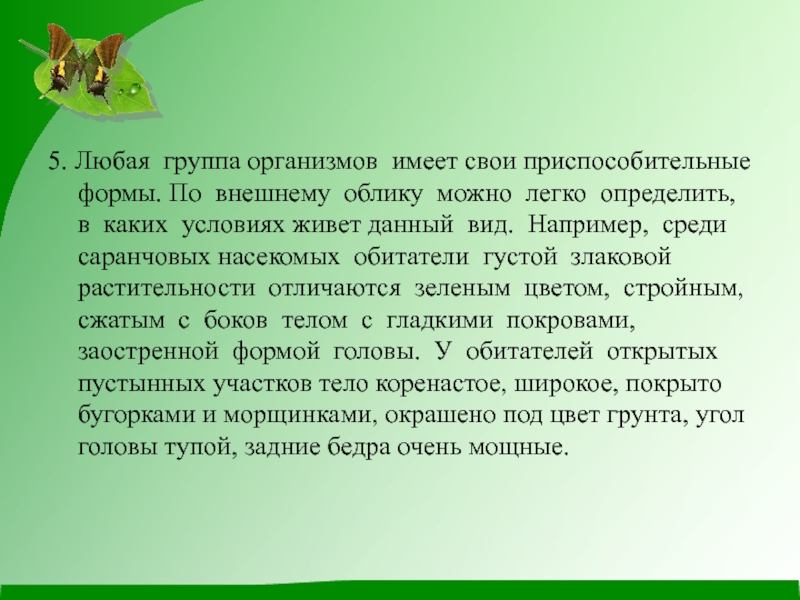 5. Любая группа организмов имеет свои приспособительные формы. По внешнему облику можно легко определить, в каких условиях живет данный вид. Например, среди саранчовых насекомых обитатели густой злаковой растительности отличаются зеленым цветом, стройным, сжатым с боков телом с гладкими покровами, заостренной формой головы. У обитателей открытых пустынных участков тело коренастое, широкое, покрыто бугорками и морщинками, окрашено под цвет грунта, угол головы тупой, задние бедра очень мощные.